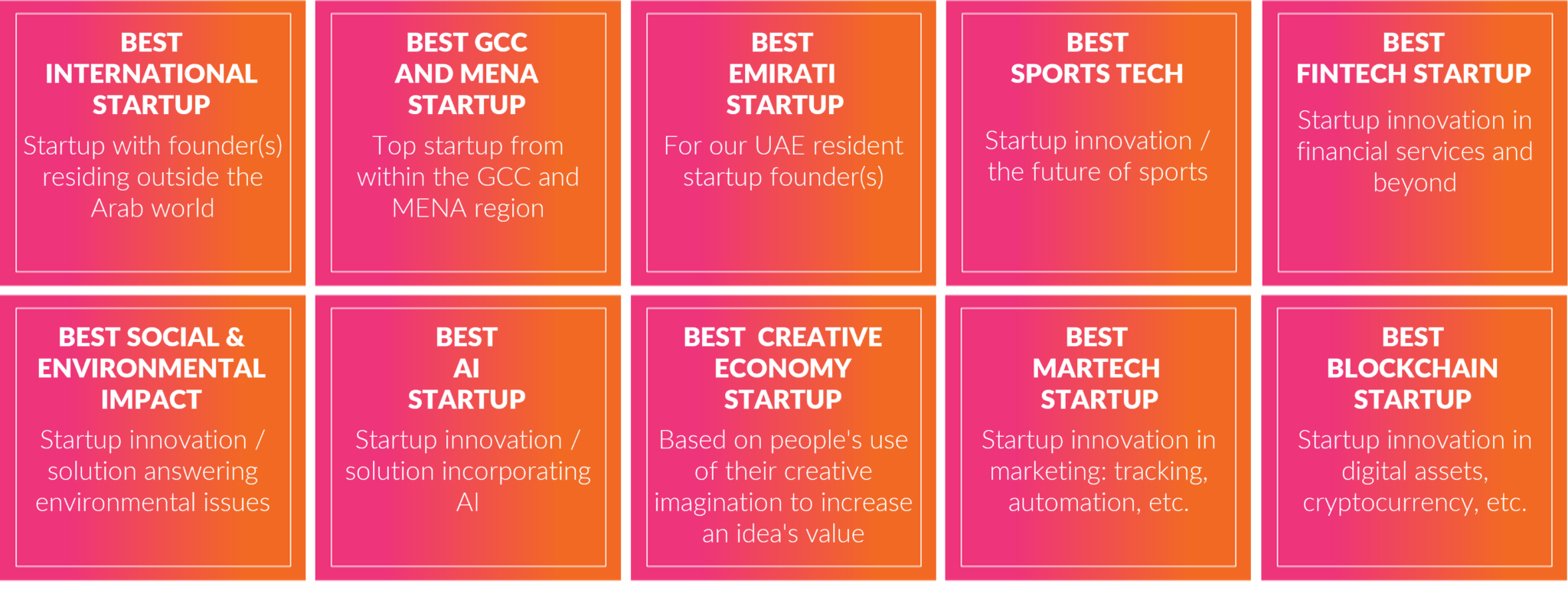 BEST INTERNATIONAL STARTUP

Startup with founder(s) residing outside the Arab world

BEST GCC AND MENA STARTUP

Top startup from within the GCC and MENA region

BEST EMIRATI STARTUP

For our UAE resident startup founder(s)

BEST SPORTS TECH

Startup innovation / the future of sports

BEST FINTECH STARTUP

Startup innovation in financial services and beyond

BEST SOCIAL & ENVIRONMENTAL IMPACT

Startup innovation / solution answering environmental issues

BEST AI STARTUP

Startup innovation / solution incorporating AI

BEST CREATIVE ECONOMY STARTUP

Based on people's use of their creative imagination to increase an idea's value

BEST MARTECH STARTUP

Startup innovation in marketing: tracking, automation, etc.

BEST BLOCKCHAIN STARTUP

Startup innovation in digital assets, cryptocurrency, etc.